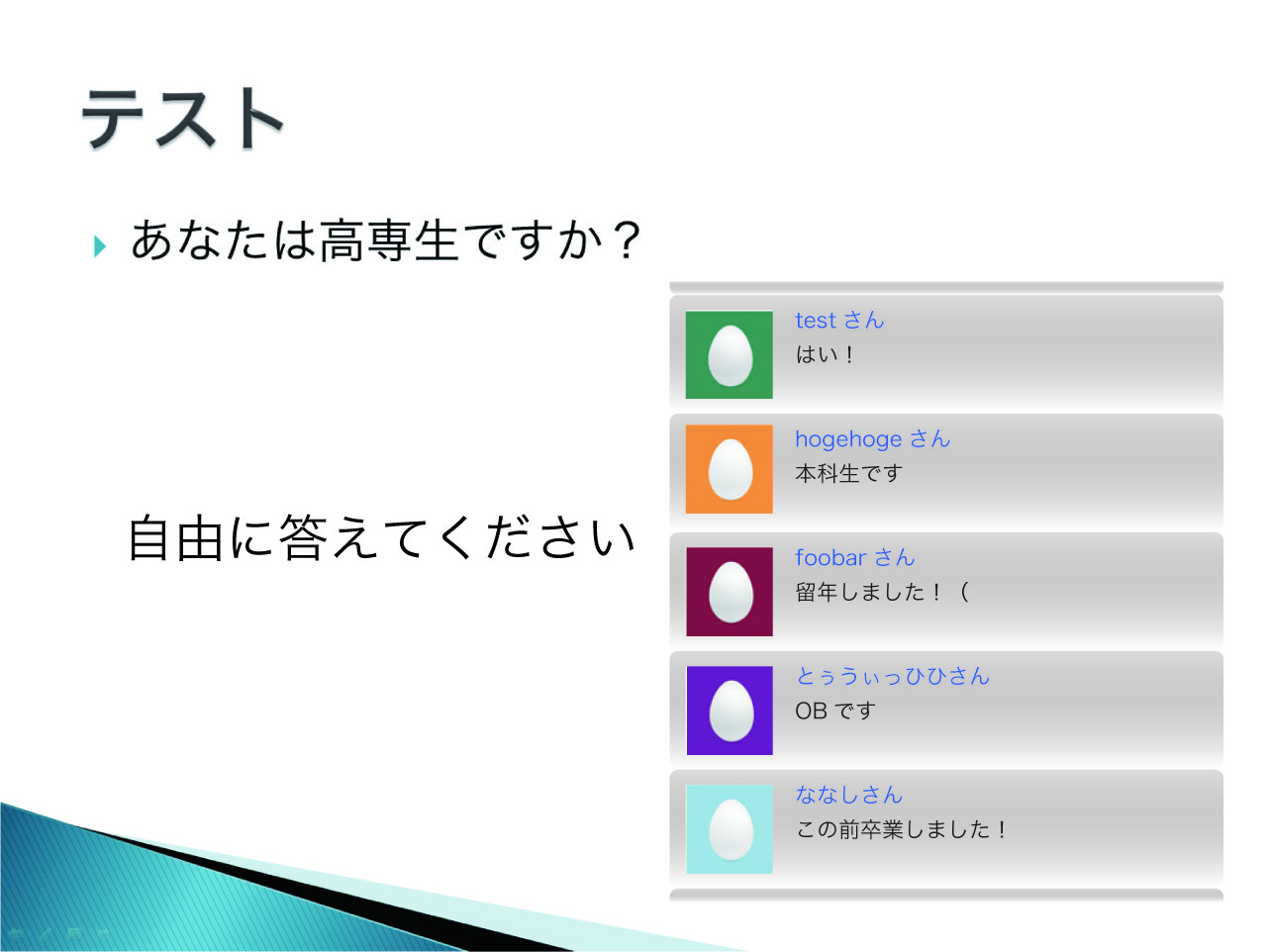 テスト

あなたは高専生ですか？

自由に答えてください

test さん
はい！

hogehoge さん
本科生です

foobar さん
留年しました！（

とぅうぃっひひさん
OB です

ななしさん
この前卒業しました！